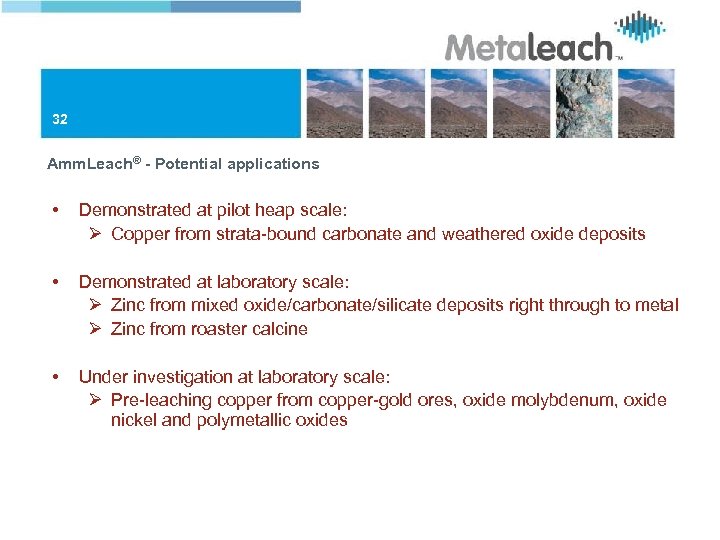 Metaleach™

32

AmmLeach® - Potential applications

• Demonstrated at pilot heap scale:
  ➢ Copper from strata-bound carbonate and weathered oxide deposits

• Demonstrated at laboratory scale:
  ➢ Zinc from mixed oxide/carbonate/silicate deposits right through to metal
  ➢ Zinc from roaster calcine

• Under investigation at laboratory scale:
  ➢ Pre-leaching copper from copper-gold ores, oxide molybdenum, oxide nickel and polymetallic oxides